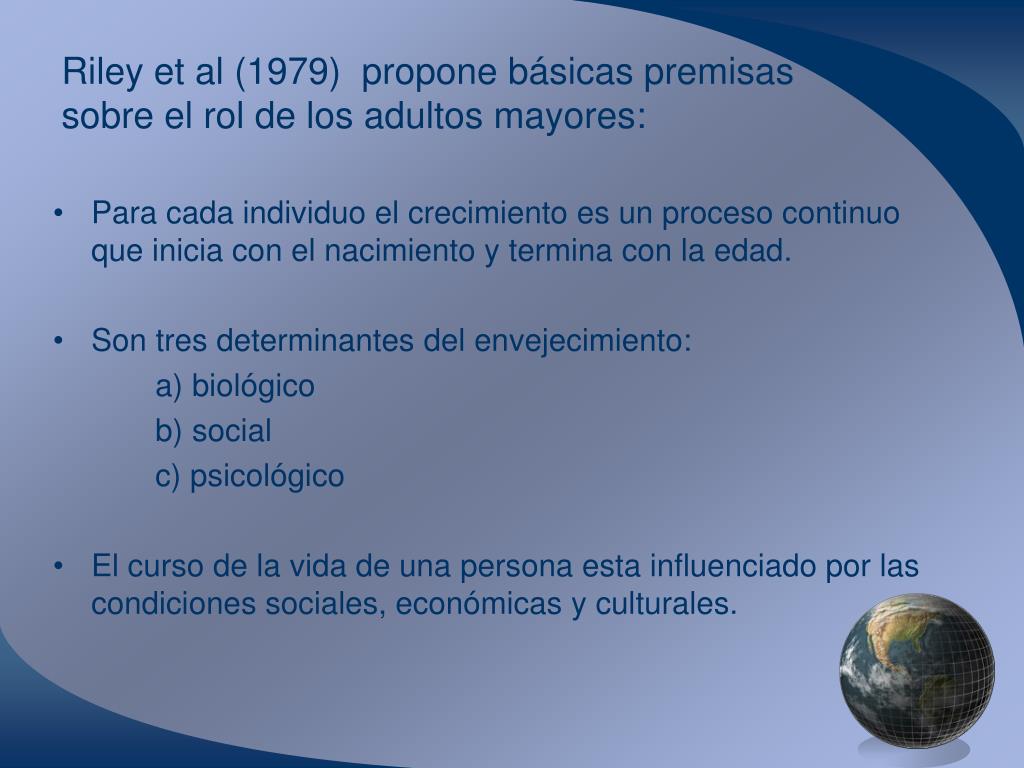 Riley et al (1979) propone básicas premisas sobre el rol de los adultos mayores:

• Para cada individuo el crecimiento es un proceso continuo que inicia con el nacimiento y termina con la edad.

• Son tres determinantes del envejecimiento:
a) biológico
b) social
c) psicológico

• El curso de la vida de una persona esta influenciado por las condiciones sociales, económicas y culturales.